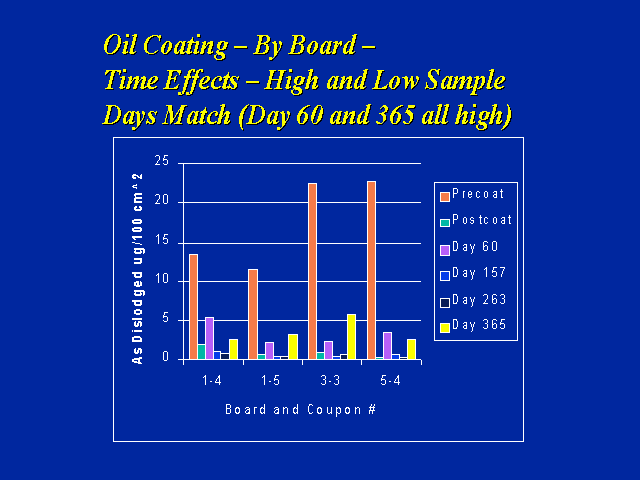 Oil Coating – By Board –
Time Effects – High and Low Sample Days Match (Day 60 and 365 all high)

As Dislodged ug/100 cm^2

25
20
15
10
5
0

1-4
1-5
3-3
5-4

Board and Coupon #

Precoat
Postcoat
Day 60
Day 157
Day 263
Day 365